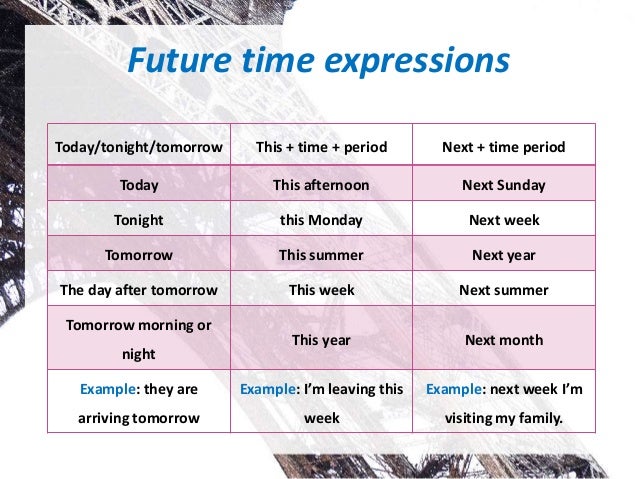 Future time expressions

| Today/tonight/tomorrow | This + time + period | Next + time period |
|---|---|---|
| Today | This afternoon | Next Sunday |
| Tonight | this Monday | Next week |
| Tomorrow | This summer | Next year |
| The day after tomorrow | This week | Next summer |
| Tomorrow morning or night | This year | Next month |
| Example: they are arriving tomorrow | Example: I'm leaving this week | Example: next week I'm visiting my family. |